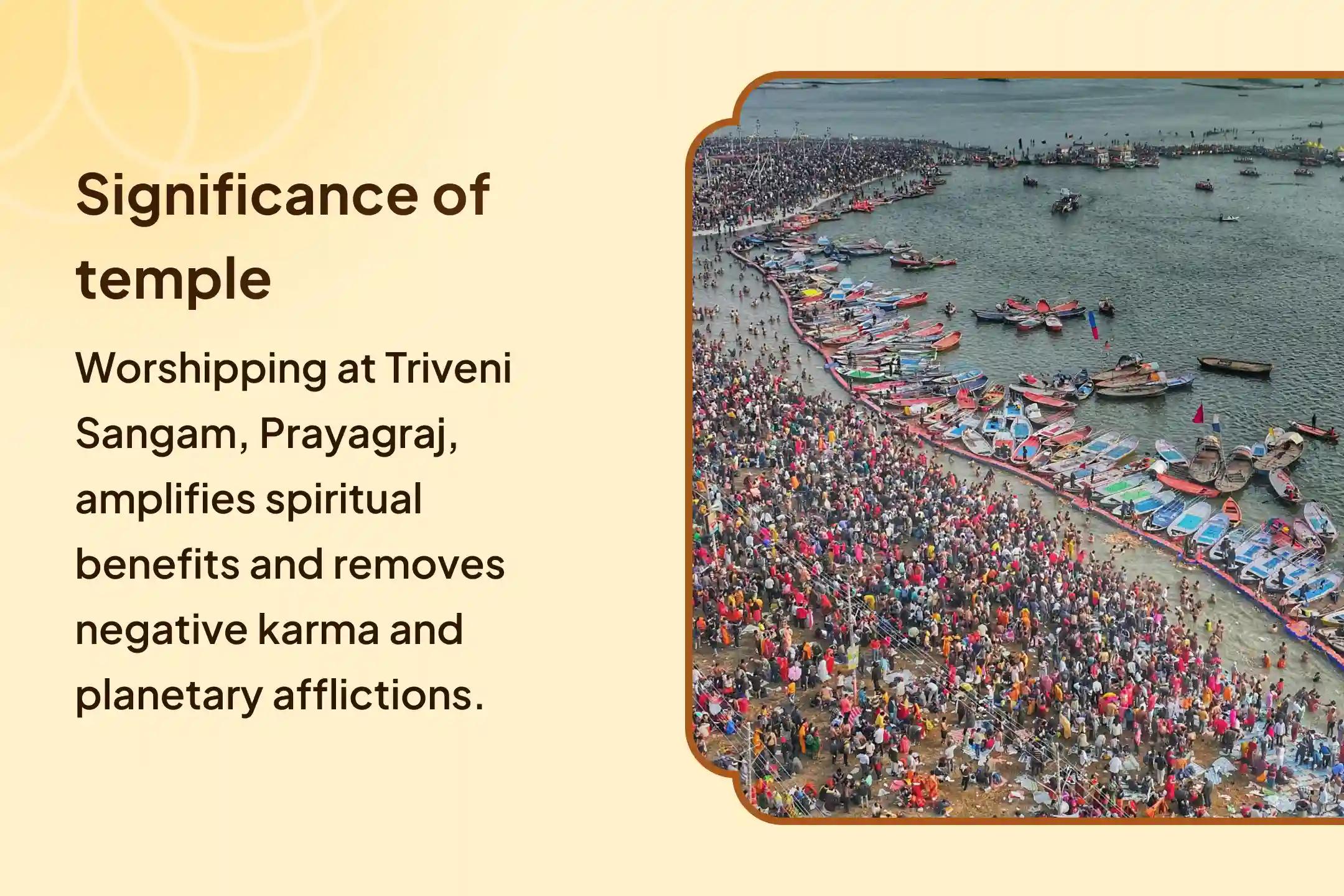 Significance of temple

Worshipping at Triveni Sangam, Prayagraj, amplifies spiritual benefits and removes negative karma and planetary afflictions.